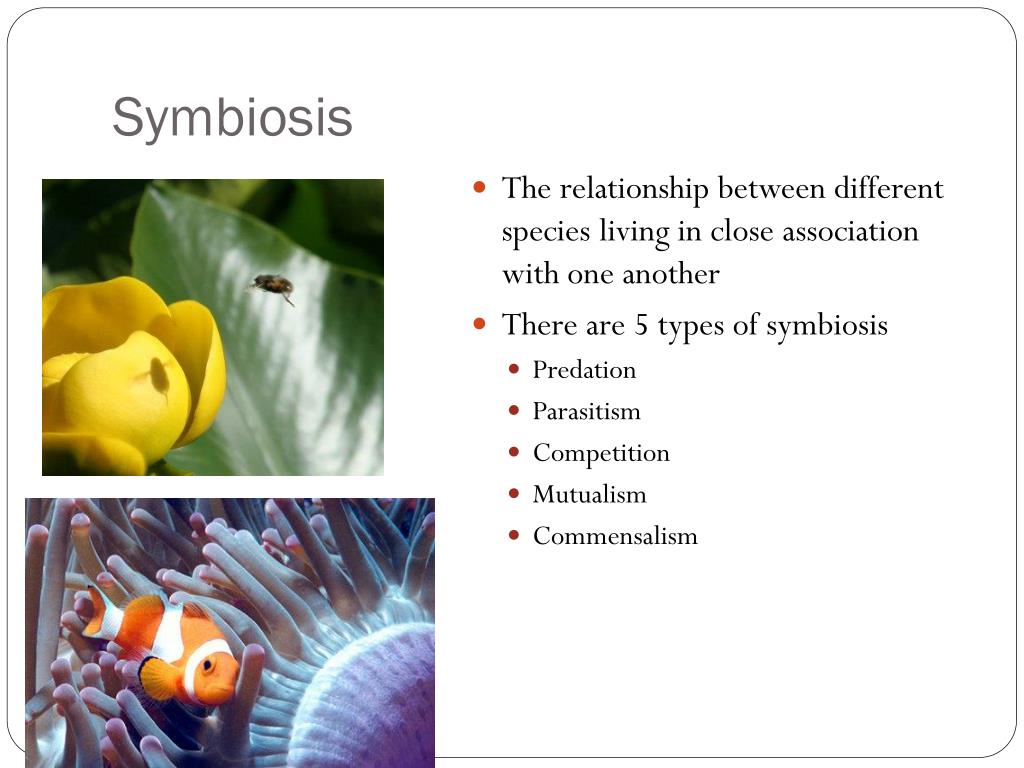 Symbiosis

- The relationship between different species living in close association with one another
- There are 5 types of symbiosis
  - Predation
  - Parasitism
  - Competition
  - Mutualism
  - Commensalism